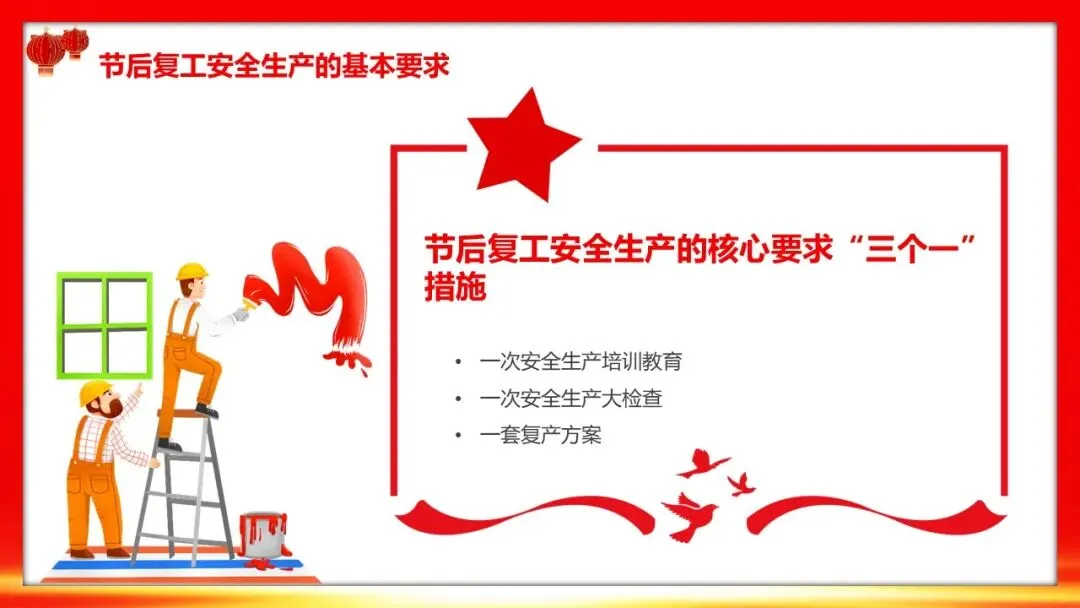 节后复工安全生产的基本要求

节后复工安全生产的核心要求“三个一”措施

• 一次安全生产培训教育
• 一次安全生产大检查
• 一套复产方案